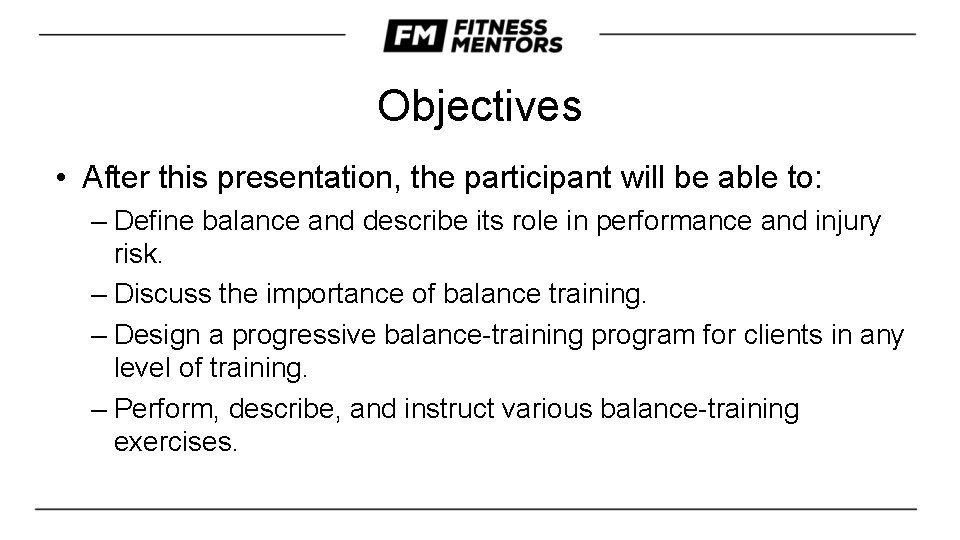 FM FITNESS MENTORS

Objectives

• After this presentation, the participant will be able to:
– Define balance and describe its role in performance and injury risk.
– Discuss the importance of balance training.
– Design a progressive balance-training program for clients in any level of training.
– Perform, describe, and instruct various balance-training exercises.